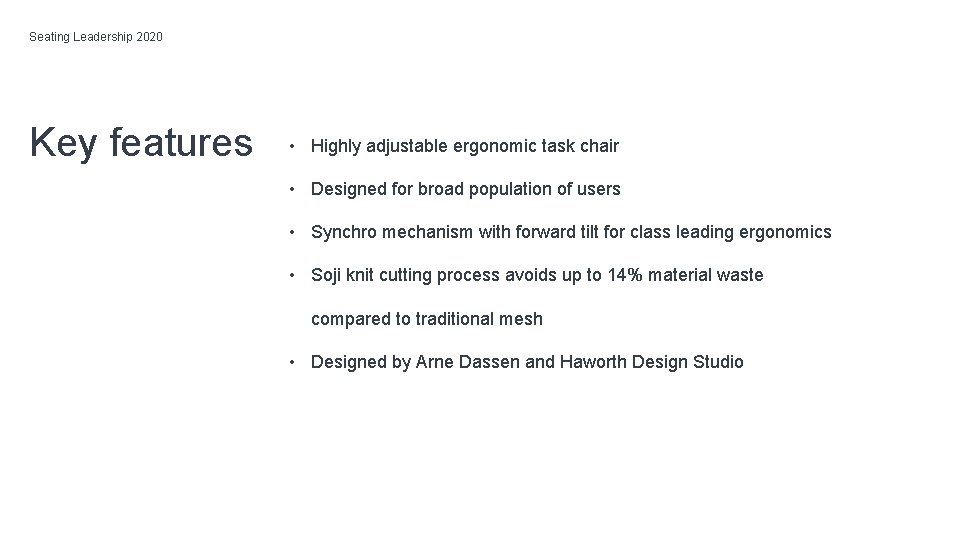 Seating Leadership 2020

Key features

• Highly adjustable ergonomic task chair

• Designed for broad population of users

• Synchro mechanism with forward tilt for class leading ergonomics

• Soji knit cutting process avoids up to 14% material waste compared to traditional mesh

• Designed by Arne Dassen and Haworth Design Studio